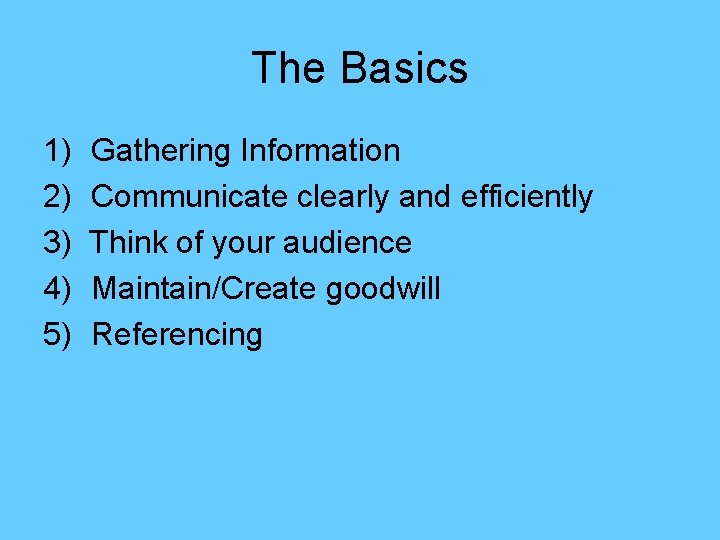 The Basics

1) Gathering Information
2) Communicate clearly and efficiently
3) Think of your audience
4) Maintain/Create goodwill
5) Referencing